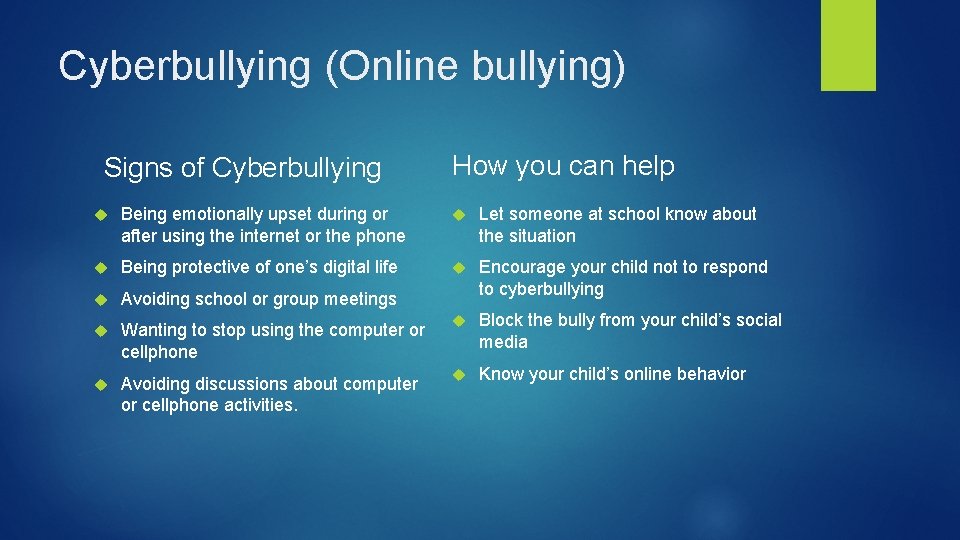 Cyberbullying (Online bullying)

Signs of Cyberbullying

- Being emotionally upset during or after using the internet or the phone
- Being protective of one's digital life
- Avoiding school or group meetings
- Wanting to stop using the computer or cellphone
- Avoiding discussions about computer or cellphone activities.

How you can help

- Let someone at school know about the situation
- Encourage your child not to respond to cyberbullying
- Block the bully from your child's social media
- Know your child's online behavior